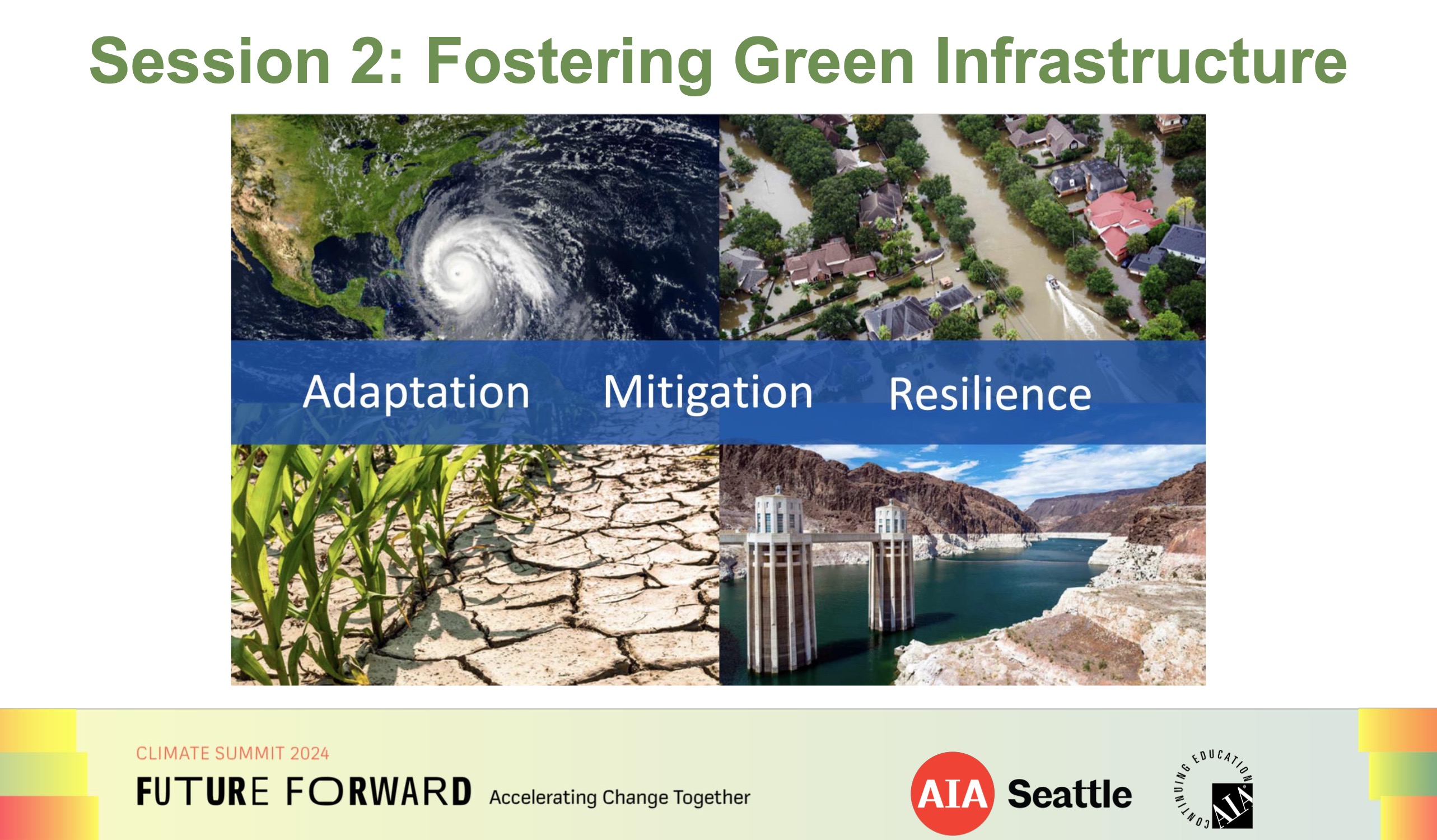 Session 2: Fostering Green Infrastructure

Adaptation Mitigation Resilience

CLIMATE SUMMIT 2024
FUTURE FORWARD Accelerating Change Together

AIA Seattle

CONTINUING EDUCATION AIA